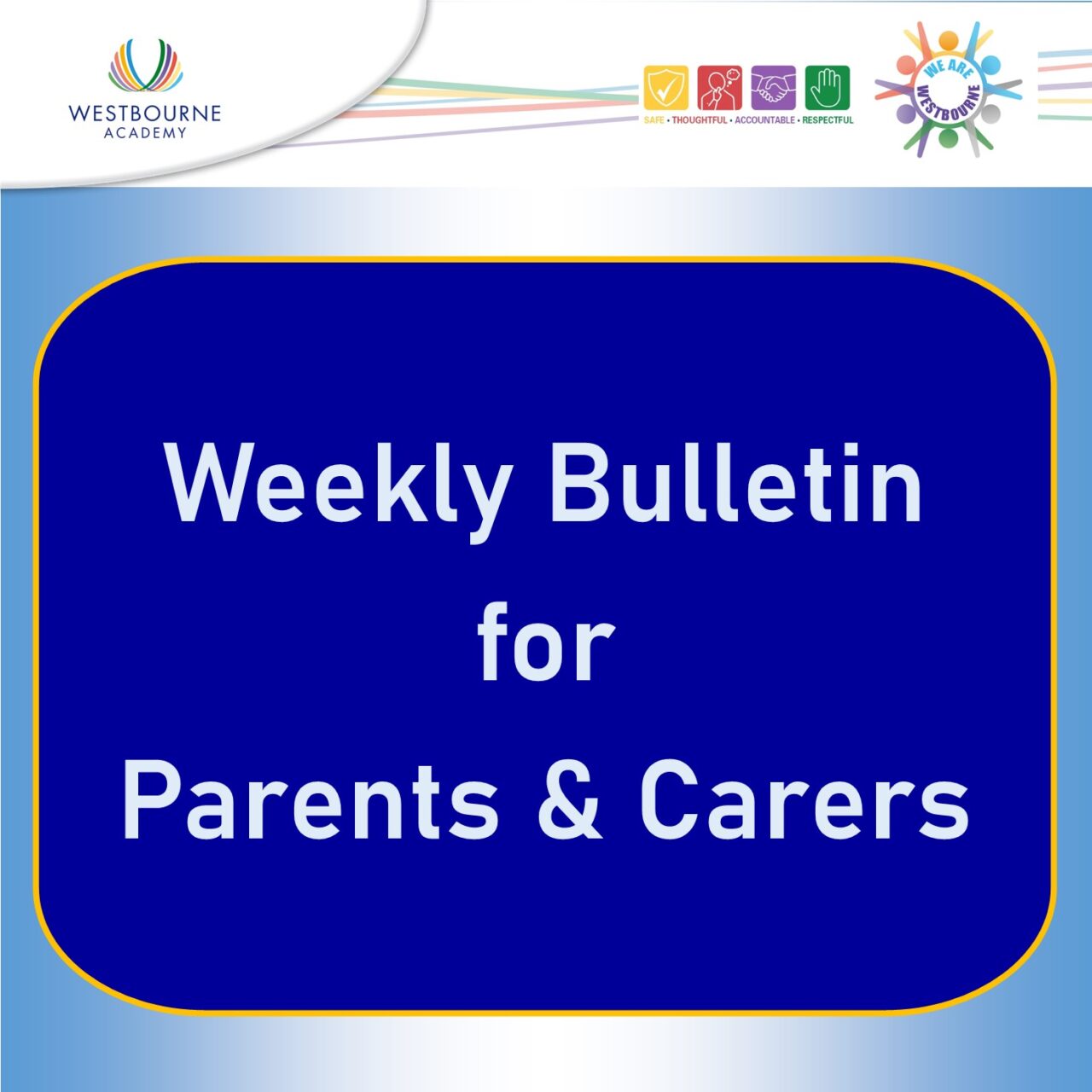 WESTBOURNE
ACADEMY

SAFE • THOUGHTFUL • ACCOUNTABLE • RESPECTFUL

WE ARE WESTBOURNE

Weekly Bulletin
for
Parents & Carers